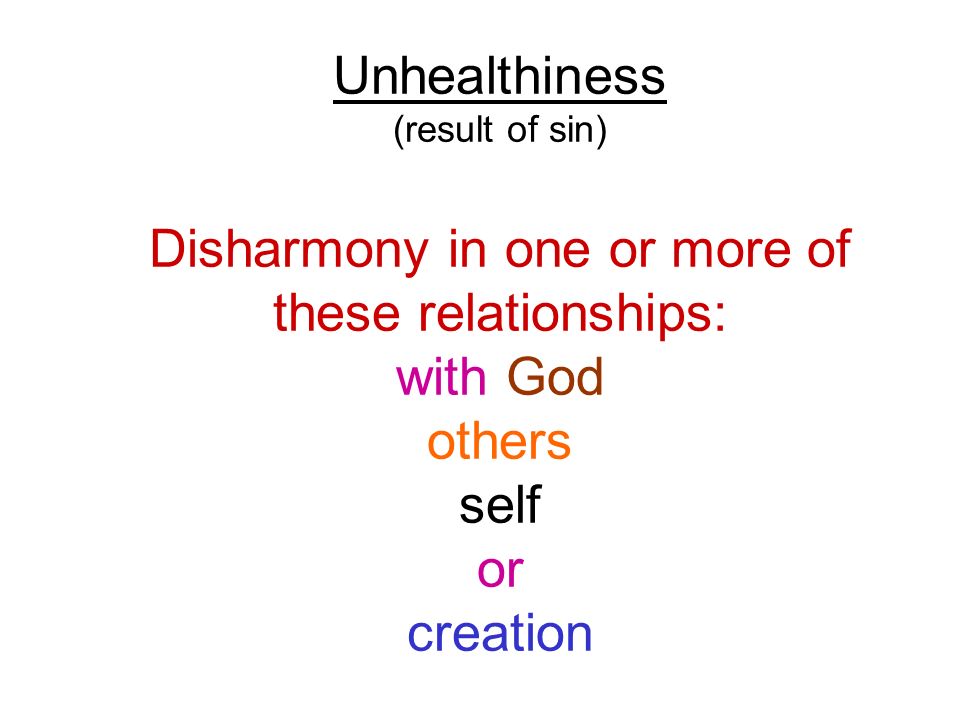 Unhealthiness
(result of sin)

Disharmony in one or more of these relationships:
with God
others
self
or
creation